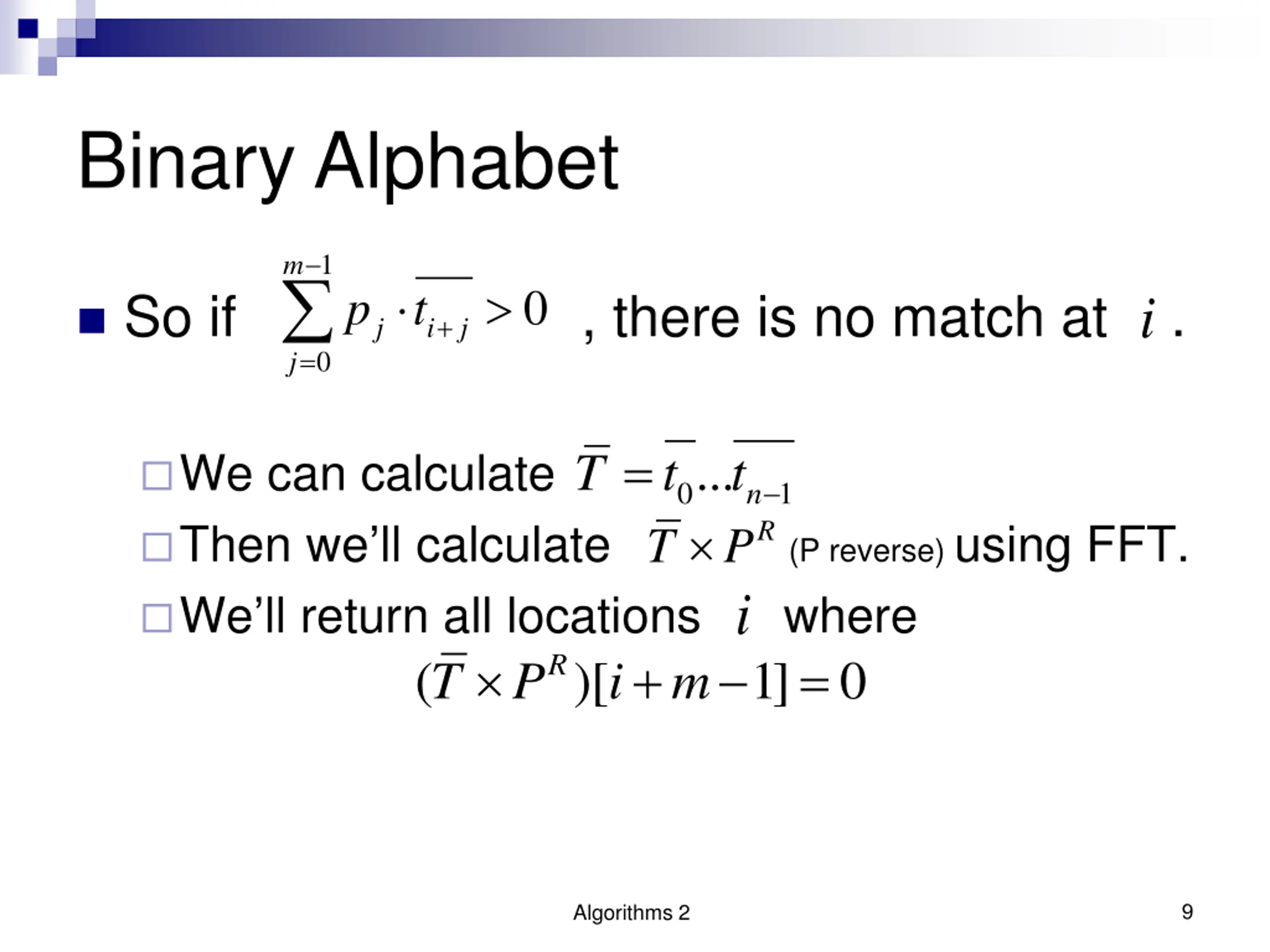 Binary Alphabet

So if $\sum_{j=0}^{m-1} p_j \cdot \overline{t_{i+j}} > 0$ , there is no match at $i$ .

We can calculate $\bar{T} = \overline{t_0} \ldots \overline{t_{n-1}}$

Then we'll calculate $\bar{T} \times P^R$ (P reverse) using FFT.

We'll return all locations $i$ where $(\bar{T} \times P^R)[i+m-1] = 0$

Algorithms 2

9